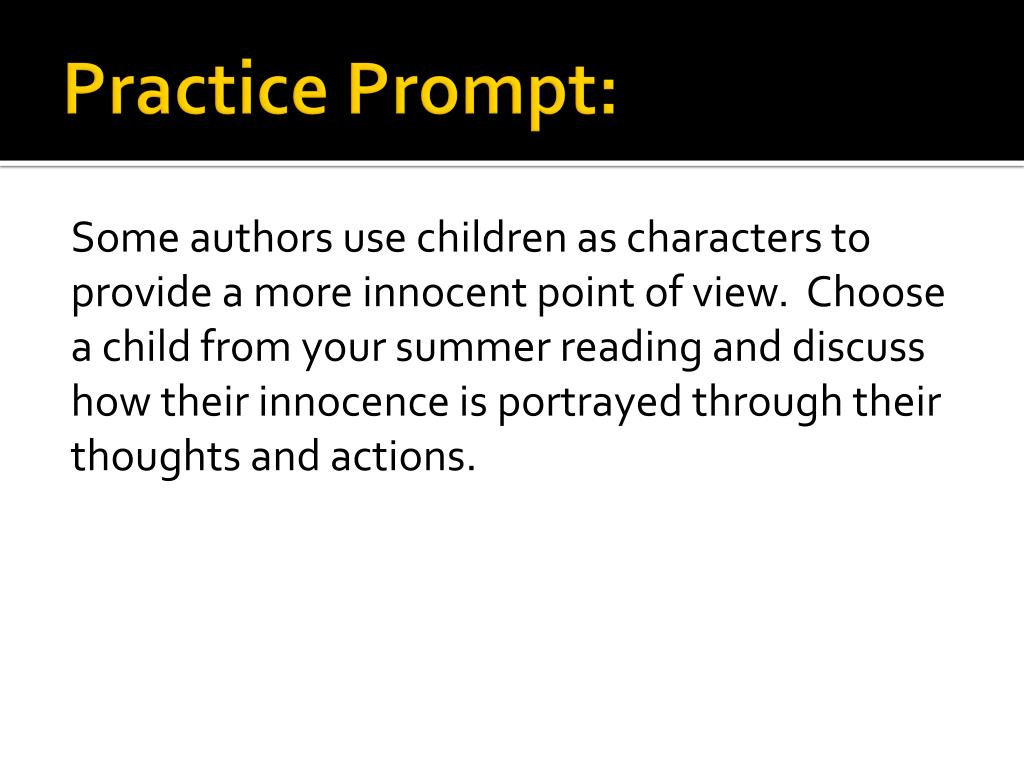 Practice Prompt:

Some authors use children as characters to provide a more innocent point of view.  Choose a child from your summer reading and discuss how their innocence is portrayed through their thoughts and actions.